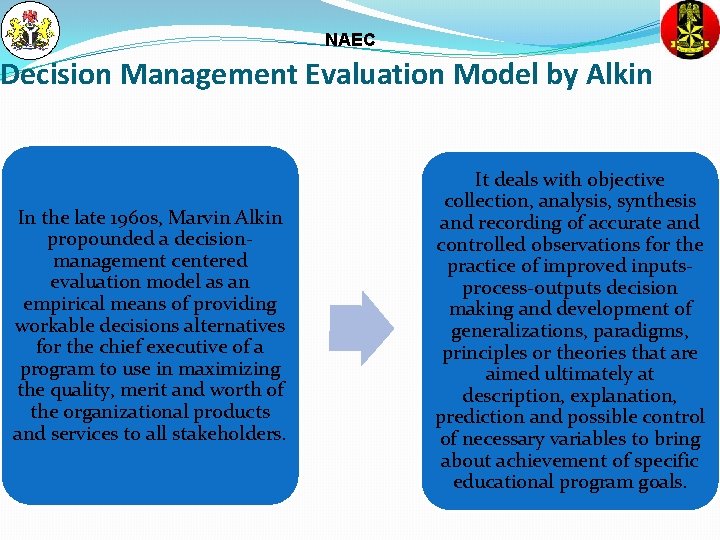 NAEC

Decision Management Evaluation Model by Alkin

In the late 1960s, Marvin Alkin propounded a decision-management centered evaluation model as an empirical means of providing workable decisions alternatives for the chief executive of a program to use in maximizing the quality, merit and worth of the organizational products and services to all stakeholders.

It deals with objective collection, analysis, synthesis and recording of accurate and controlled observations for the practice of improved inputs-process-outputs decision making and development of generalizations, paradigms, principles or theories that are aimed ultimately at description, explanation, prediction and possible control of necessary variables to bring about achievement of specific educational program goals.